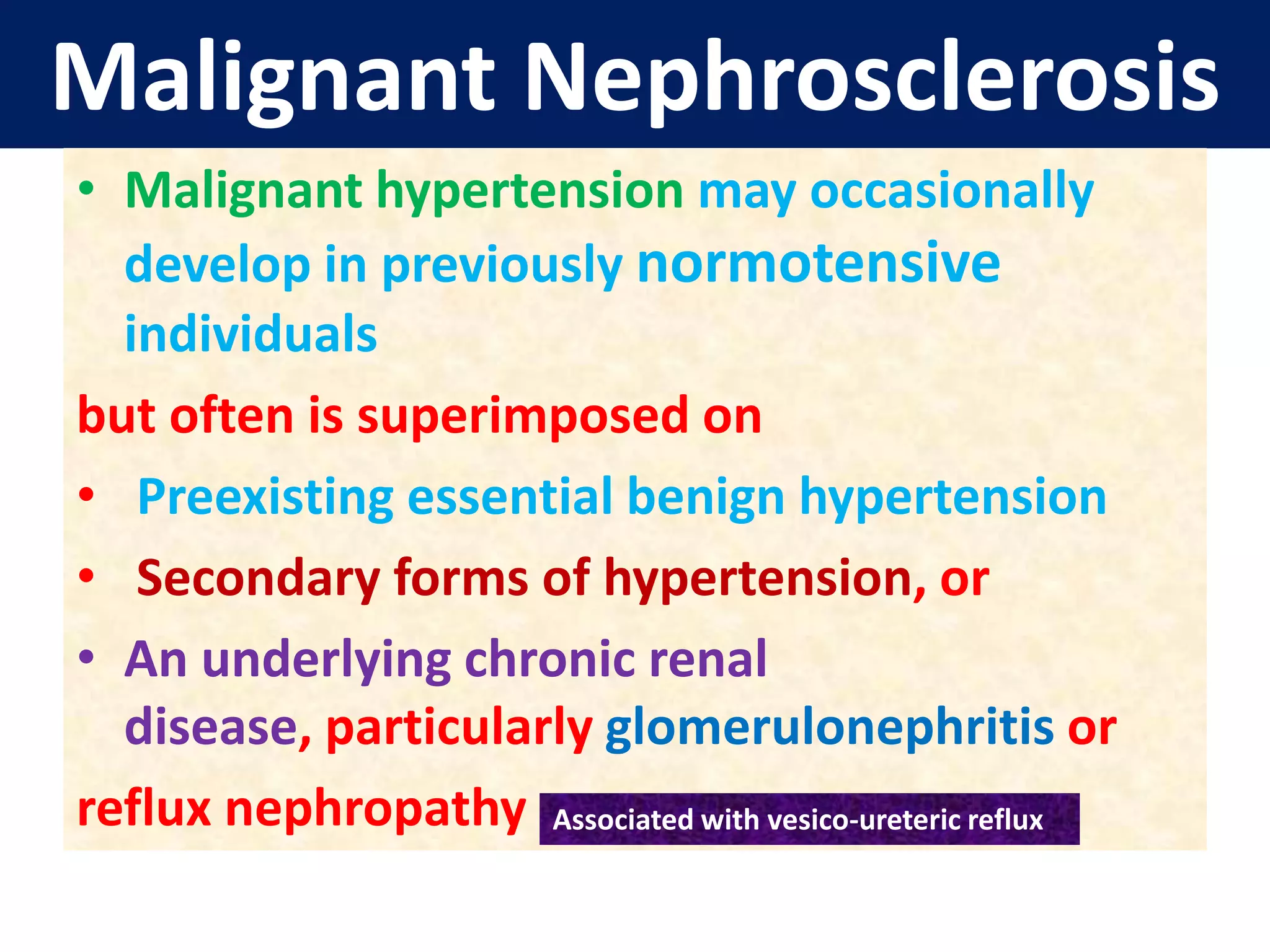 Malignant Nephrosclerosis

• Malignant hypertension may occasionally develop in previously normotensive individuals

but often is superimposed on

• Preexisting essential benign hypertension

• Secondary forms of hypertension, or

• An underlying chronic renal disease, particularly glomerulonephritis or

reflux nephropathy

Associated with vesico-ureteric reflux